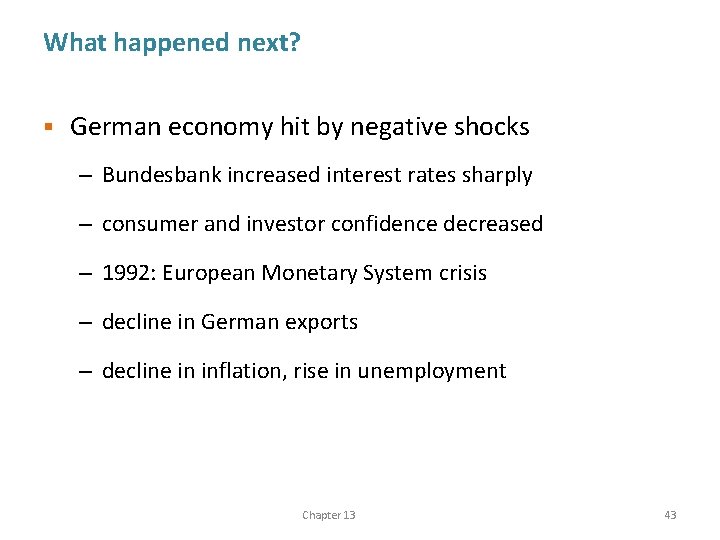 What happened next?

▪ German economy hit by negative shocks

– Bundesbank increased interest rates sharply

– consumer and investor confidence decreased

– 1992: European Monetary System crisis

– decline in German exports

– decline in inflation, rise in unemployment

Chapter 13

43